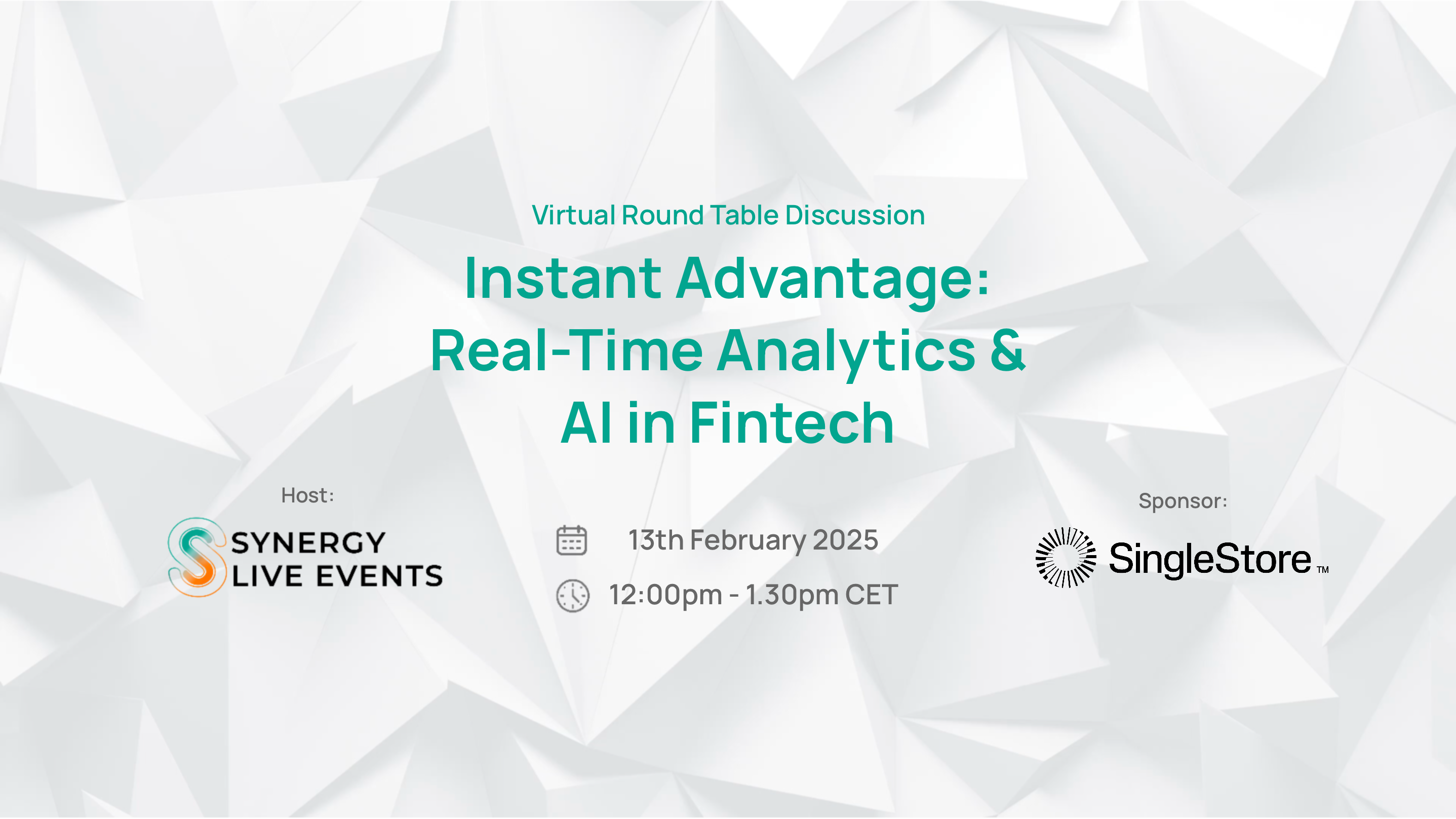 Virtual Round Table Discussion

Instant Advantage: Real-Time Analytics & AI in Fintech

Host:

SYNERGY LIVE EVENTS

13th February 2025

12:00pm - 1.30pm CET

Sponsor:

SingleStore™